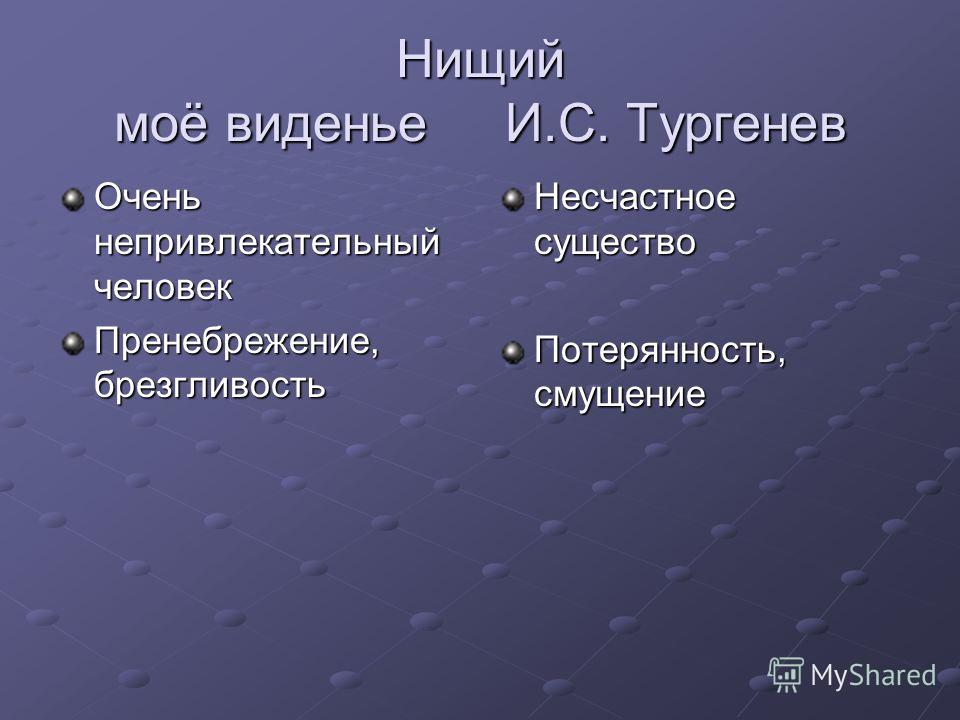 Нищий
моё виденье И.С. Тургенев

Очень непривлекательный человек

Пренебрежение, брезгливость

Несчастное существо

Потерянность, смущение

MyShared